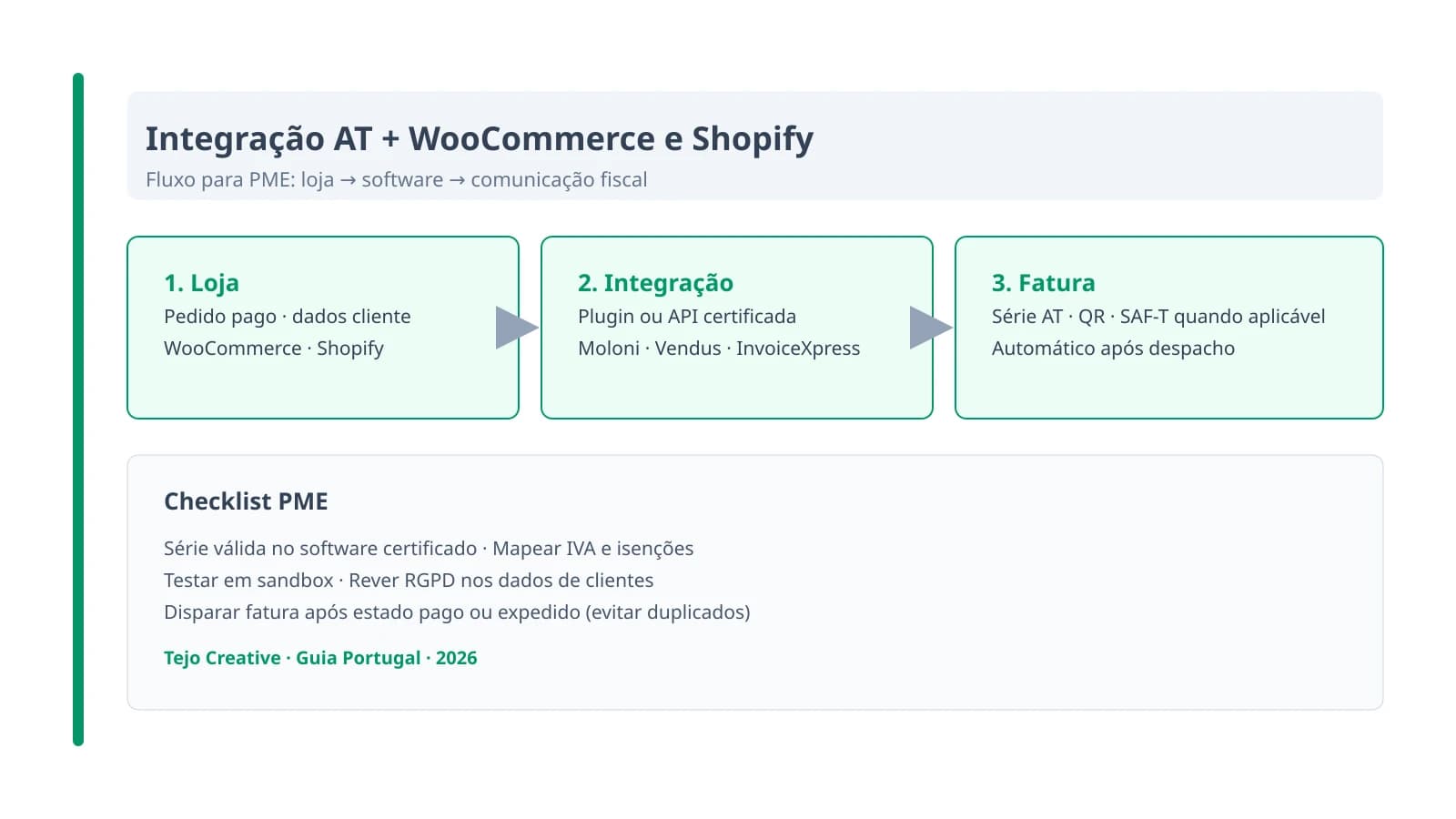 Integração AT + WooCommerce e Shopify

Fluxo para PME: loja → software → comunicação fiscal

1. Loja
Pedido pago · dados cliente
WooCommerce · Shopify

2. Integração
Plugin ou API certificada
Moloni · Vendus · InvoiceXpress

3. Fatura
Série AT · QR · SAF-T quando aplicável
Automático após despacho

Checklist PME

Série válida no software certificado · Mapear IVA e isenções
Testar em sandbox · Rever RGPD nos dados de clientes
Disparar fatura após estado pago ou expedido (evitar duplicados)

Tejo Creative · Guia Portugal · 2026